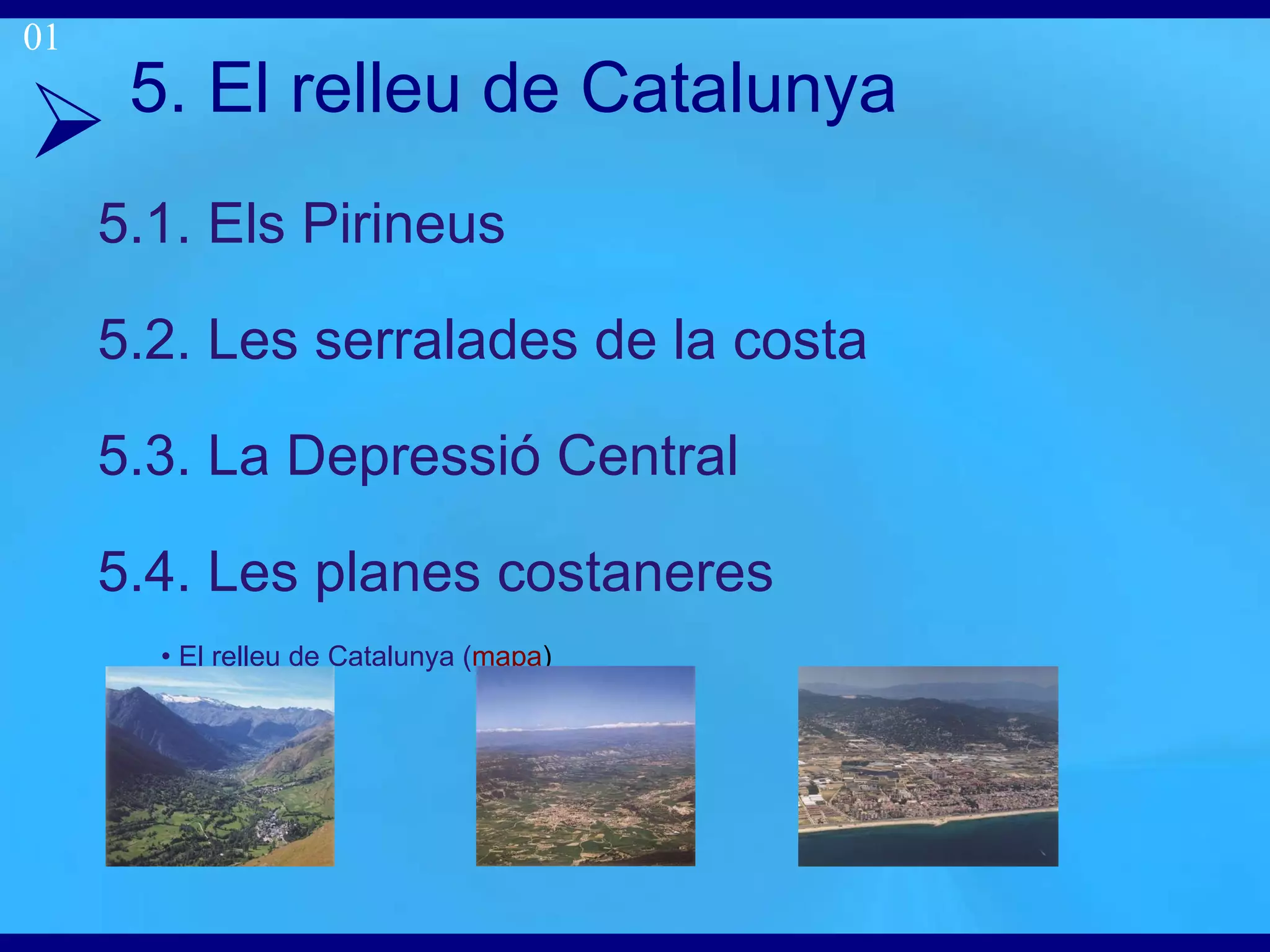 01

5. El relleu de Catalunya

5.1. Els Pirineus

5.2. Les serralades de la costa

5.3. La Depressió Central

5.4. Les planes costaneres

• El relleu de Catalunya (mapa)